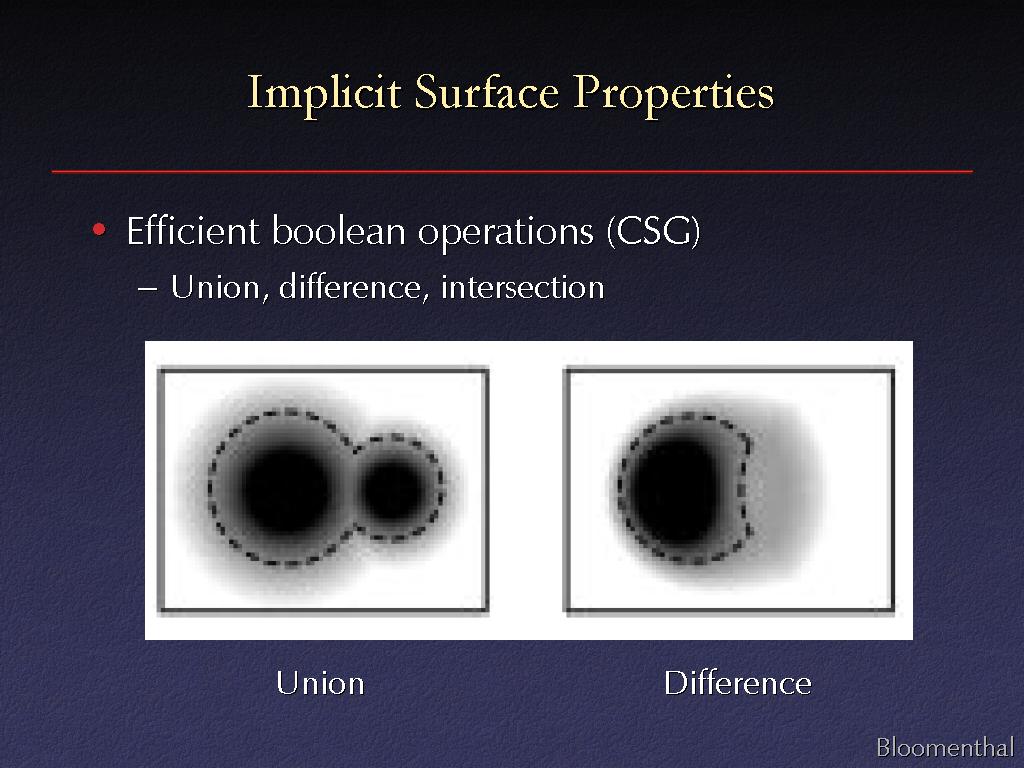 Implicit Surface Properties

• Efficient boolean operations (CSG)
– Union, difference, intersection

Union

Difference

Bloomenthal